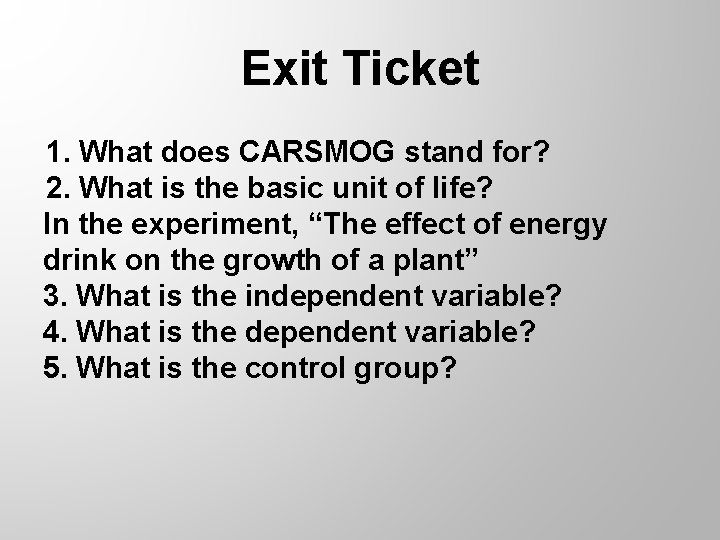 Exit Ticket

1. What does CARSMOG stand for?
2. What is the basic unit of life?
In the experiment, “The effect of energy drink on the growth of a plant”
3. What is the independent variable?
4. What is the dependent variable?
5. What is the control group?